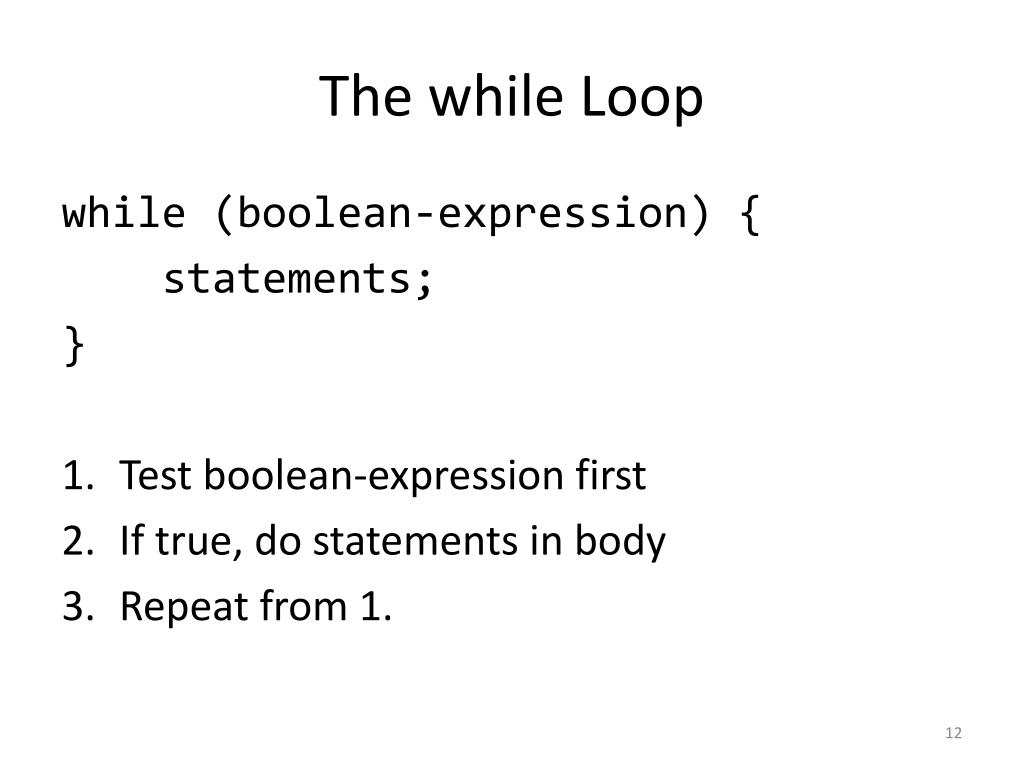 The while Loop

while (boolean-expression) {
    statements;
}

1. Test boolean-expression first
2. If true, do statements in body
3. Repeat from 1.

12